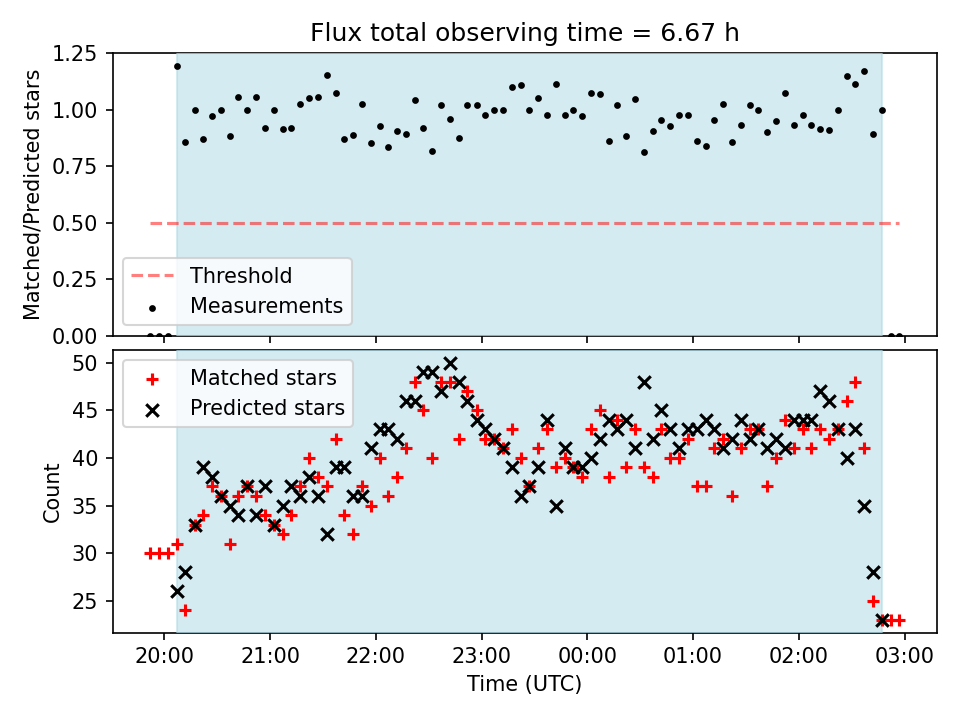 Flux total observing time = 6.67 h

Matched/Predicted stars

1.25
1.00
0.75
0.50
0.25
0.00

Threshold
Measurements

Matched stars
Predicted stars

Count

50
45
40
35
30
25

20:00
21:00
22:00
23:00
00:00
01:00
02:00
03:00

Time (UTC)